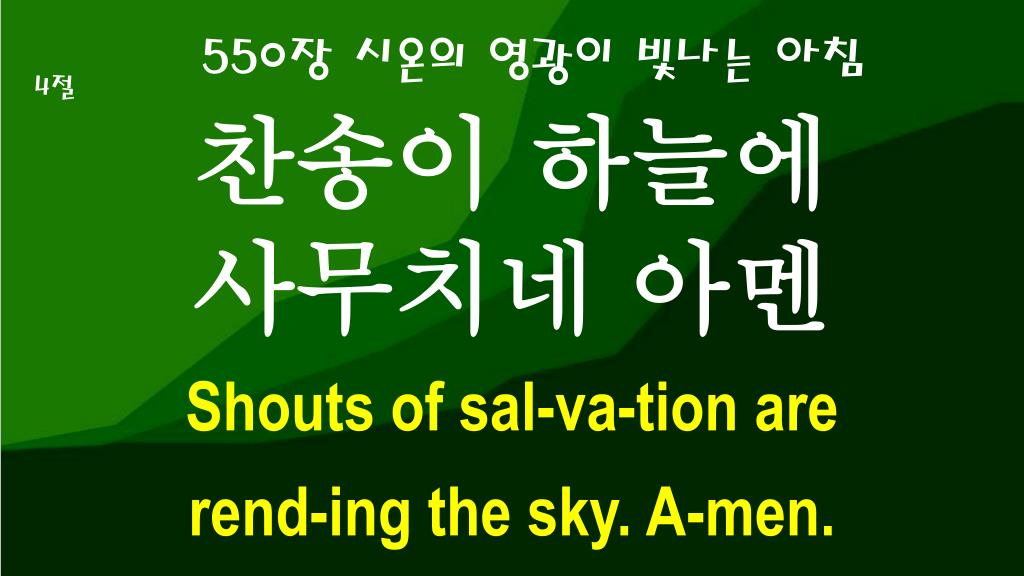 4절

550장 시온의 영광이 빛나는 아침

찬송이 하늘에
사무치네 아멘

Shouts of sal-va-tion are
rend-ing the sky. A-men.